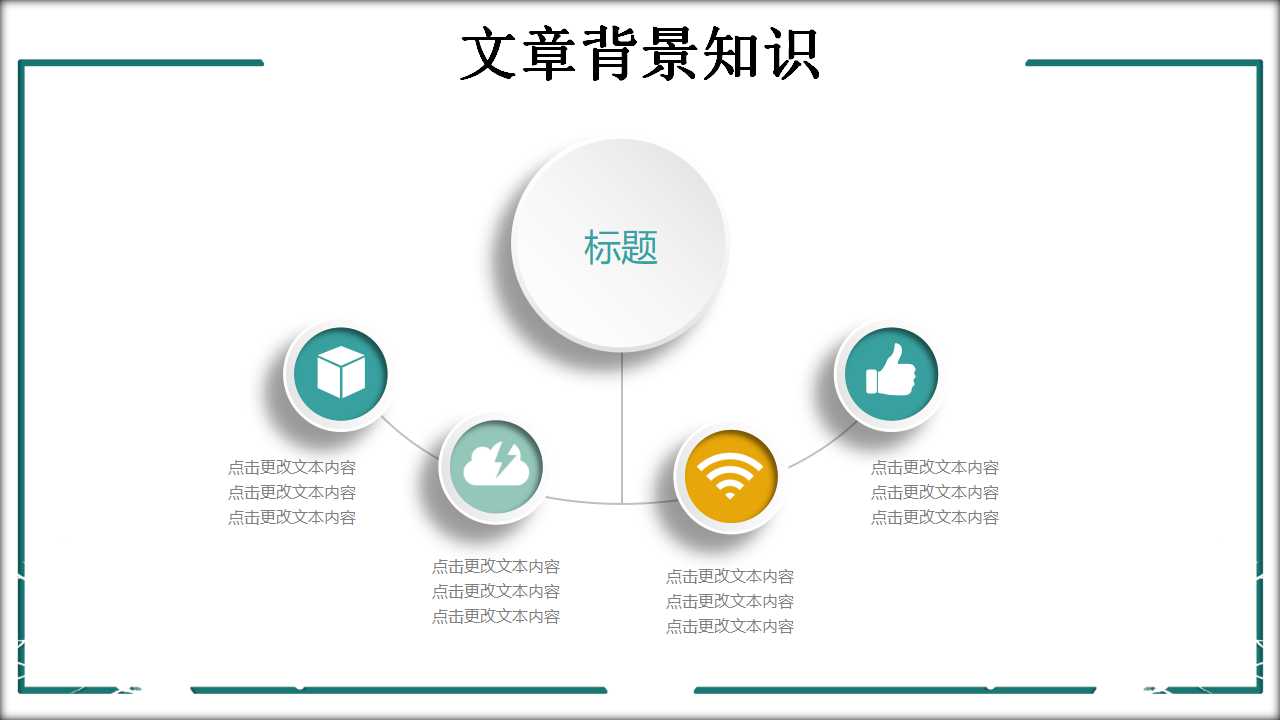 文章背景知识

标题

点击更改文本内容
点击更改文本内容
点击更改文本内容

点击更改文本内容
点击更改文本内容
点击更改文本内容

点击更改文本内容
点击更改文本内容
点击更改文本内容

点击更改文本内容
点击更改文本内容
点击更改文本内容